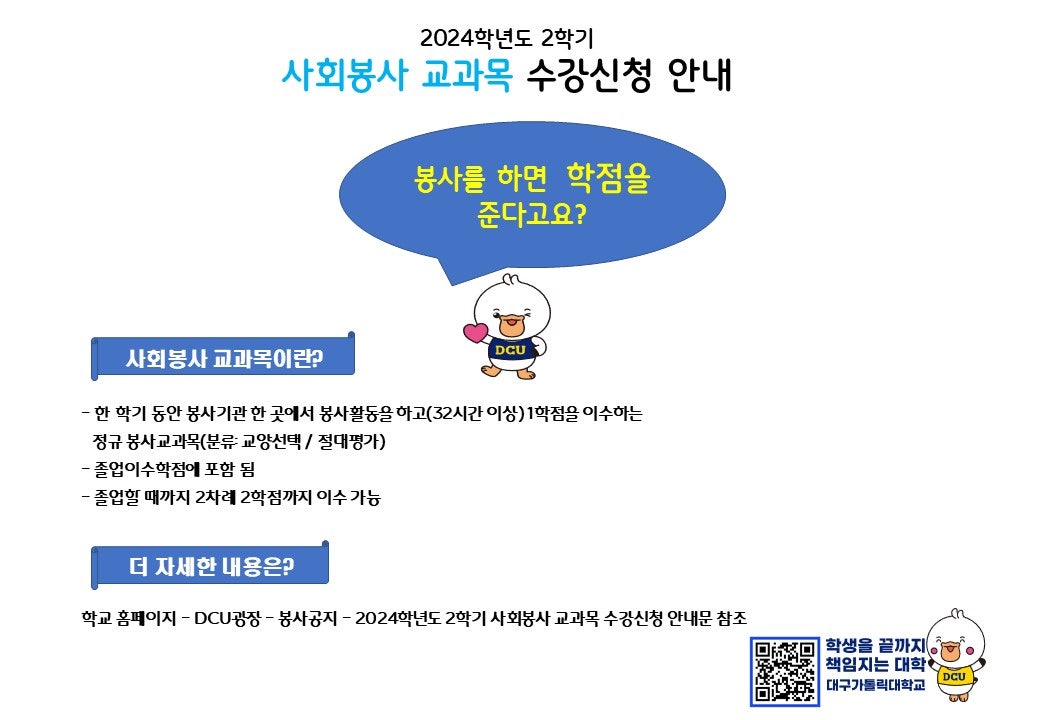 2024학년도 2학기
사회봉사 교과목 수강신청 안내

봉사를 하면 학점을
준다고요?

DCU

사회봉사 교과목이란?

- 한 학기 동안 봉사기관 한 곳에서 봉사활동을 하고(32시간 이상) 1학점을 이수하는 정규 봉사교과목(분류: 교양선택 / 절대평가)
- 졸업이수학점에 포함 됨
- 졸업할 때까지 2차례 2학점까지 이수 가능

더 자세한 내용은?

학교 홈페이지 - DCU광장 - 봉사공지 - 2024학년도 2학기 사회봉사 교과목 수강신청 안내문 참조

학생을 끝까지
책임지는 대학
대구가톨릭대학교

DCU